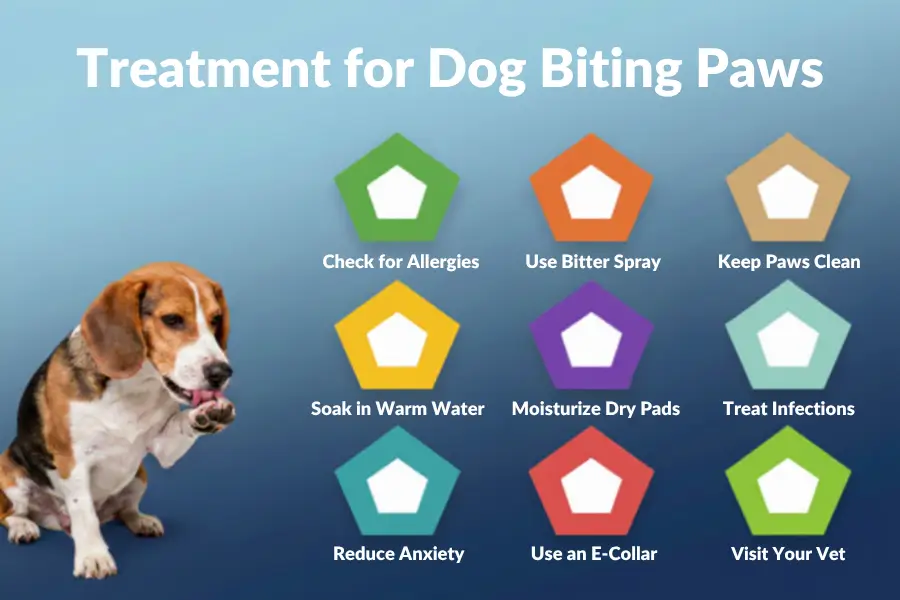 Treatment for Dog Biting Paws

Check for Allergies

Use Bitter Spray

Keep Paws Clean

Soak in Warm Water

Moisturize Dry Pads

Treat Infections

Reduce Anxiety

Use an E-Collar

Visit Your Vet